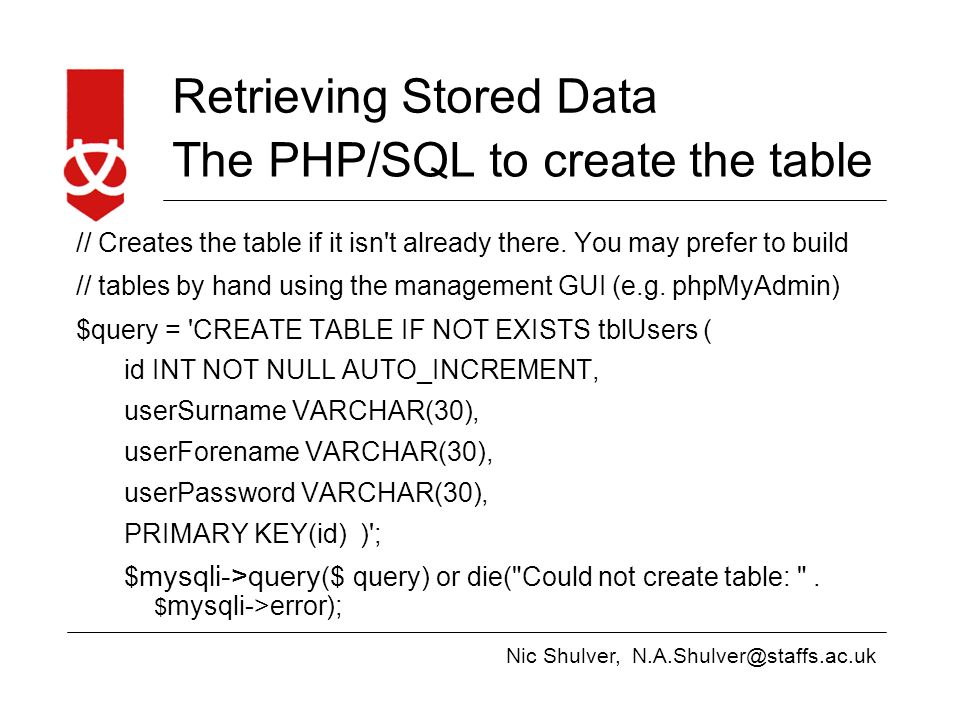 Retrieving Stored Data
The PHP/SQL to create the table

// Creates the table if it isn't already there. You may prefer to build
// tables by hand using the management GUI (e.g. phpMyAdmin)
$query = 'CREATE TABLE IF NOT EXISTS tblUsers (
id INT NOT NULL AUTO_INCREMENT,
userSurname VARCHAR(30),
userForename VARCHAR(30),
userPassword VARCHAR(30),
PRIMARY KEY(id) )';
$mysqli->query($ query) or die("Could not create table: " . $mysqli->error);

Nic Shulver, N.A.Shulver@staffs.ac.uk